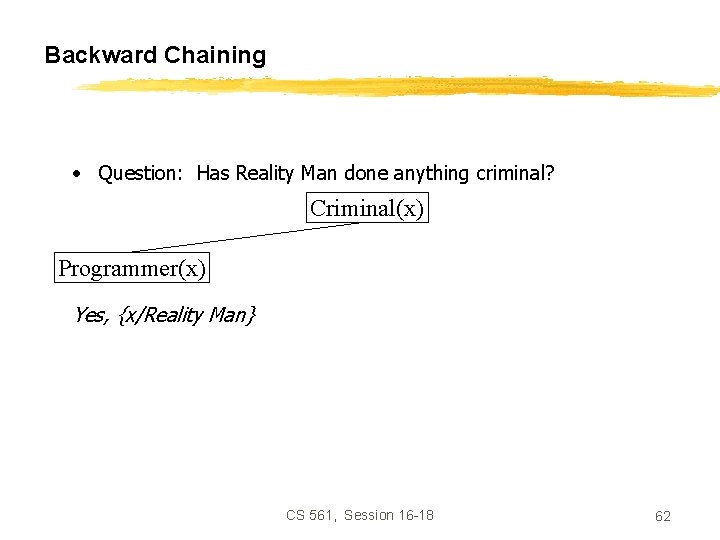 Backward Chaining

• Question: Has Reality Man done anything criminal?

Criminal(x)

Programmer(x)

Yes, {x/Reality Man}

CS 561, Session 16-18

62